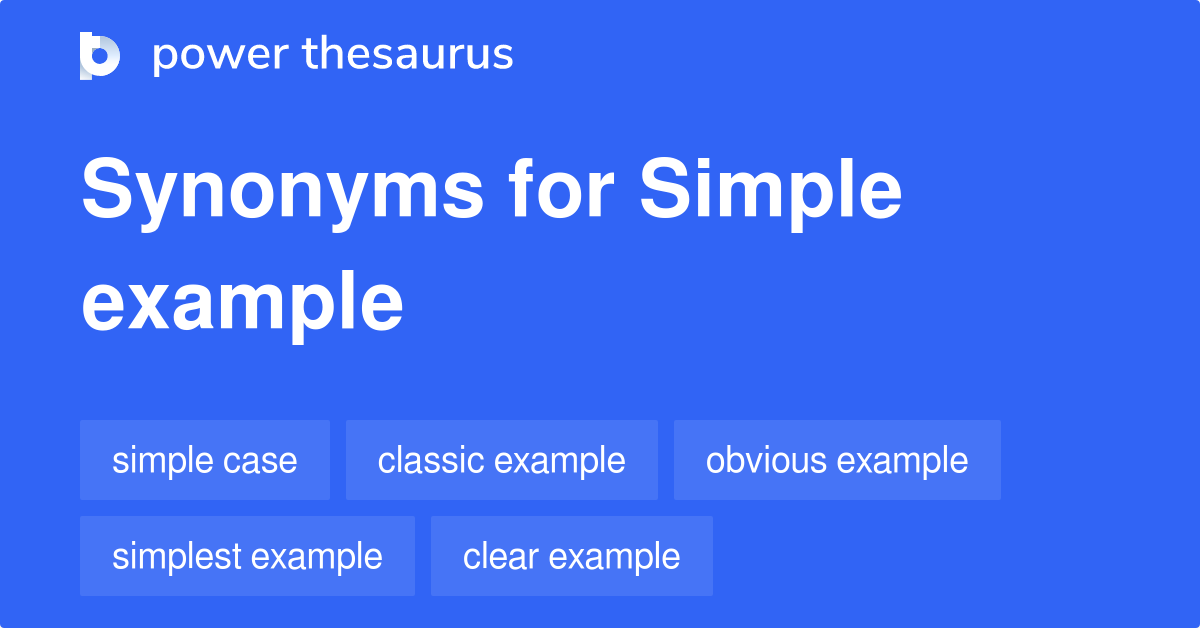 power thesaurus

Synonyms for Simple example

simple case
classic example
obvious example
simplest example
clear example